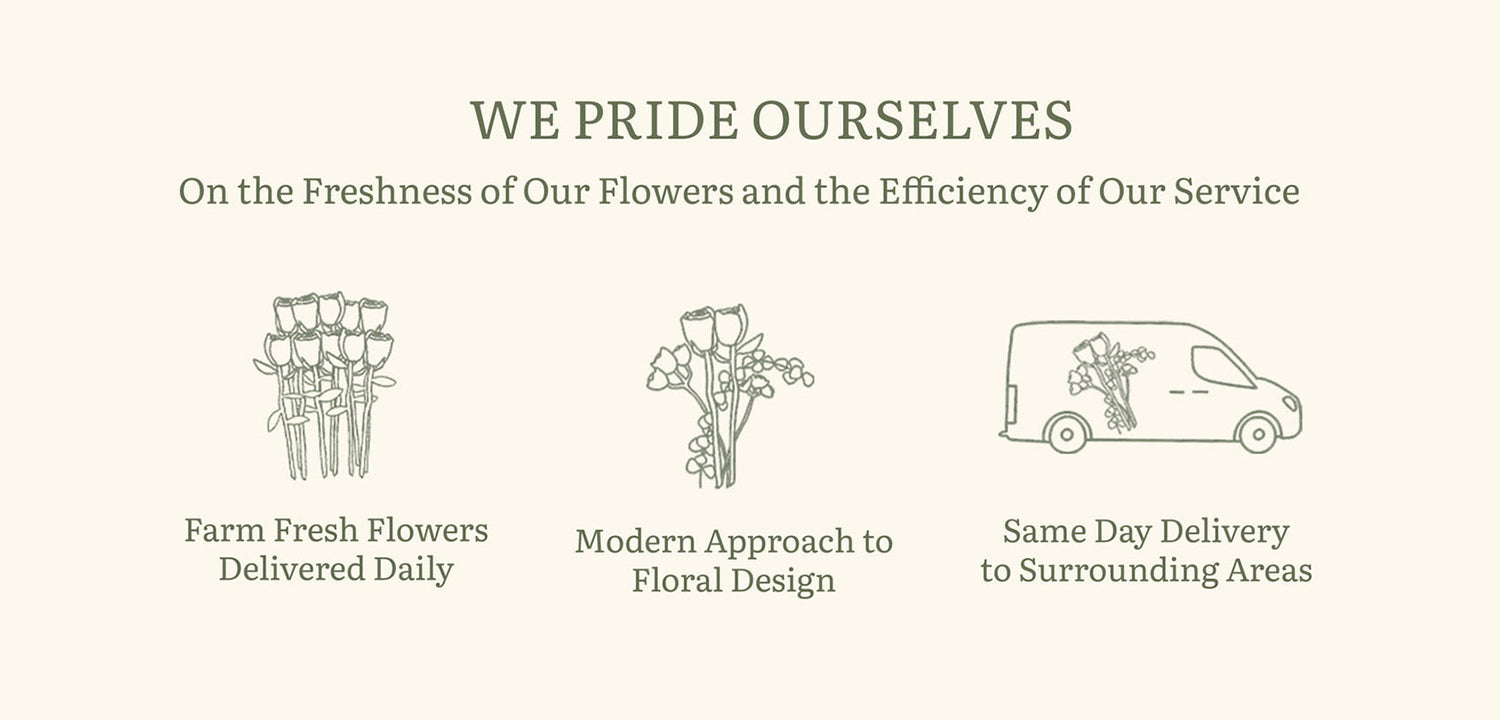 WE PRIDE OURSELVES

On the Freshness of Our Flowers and the Efficiency of Our Service

Farm Fresh Flowers Delivered Daily

Modern Approach to Floral Design

Same Day Delivery to Surrounding Areas